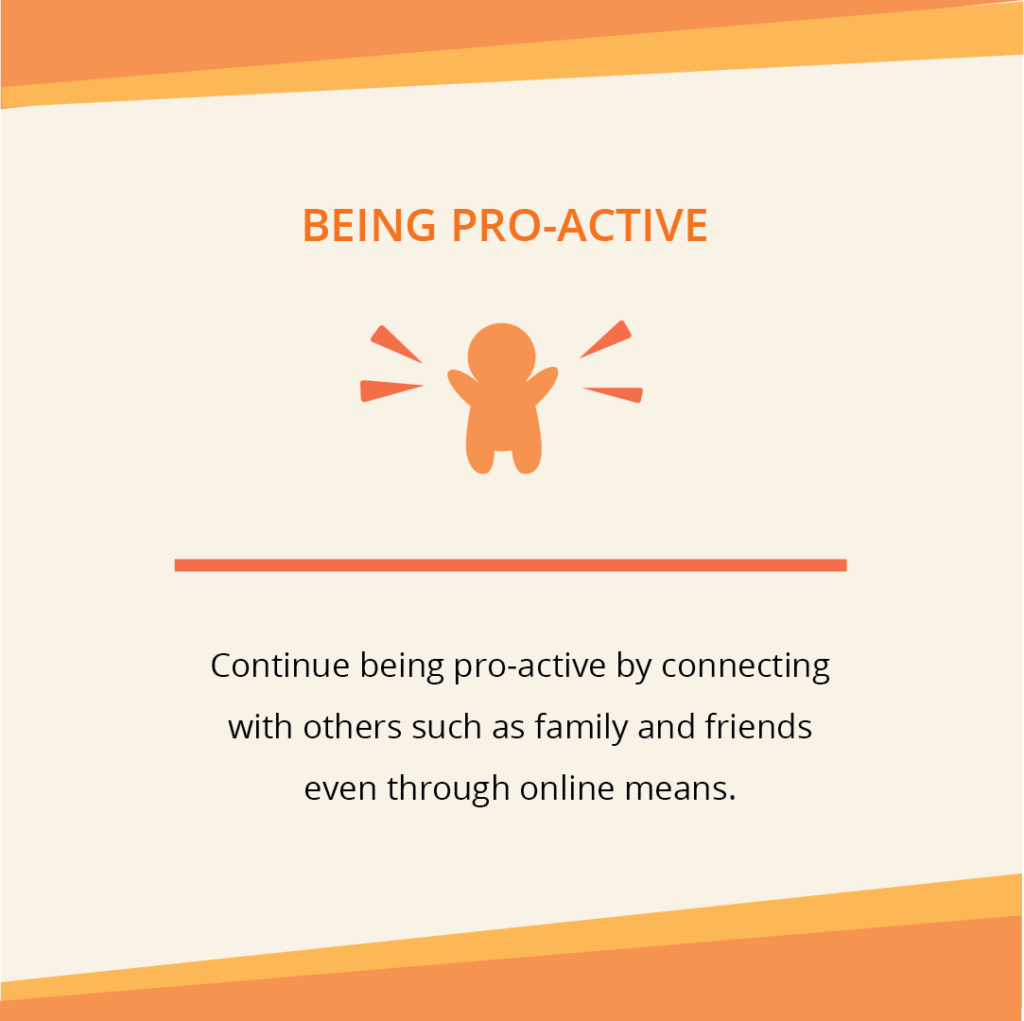 BEING PRO-ACTIVE

Continue being pro-active by connecting with others such as family and friends even through online means.